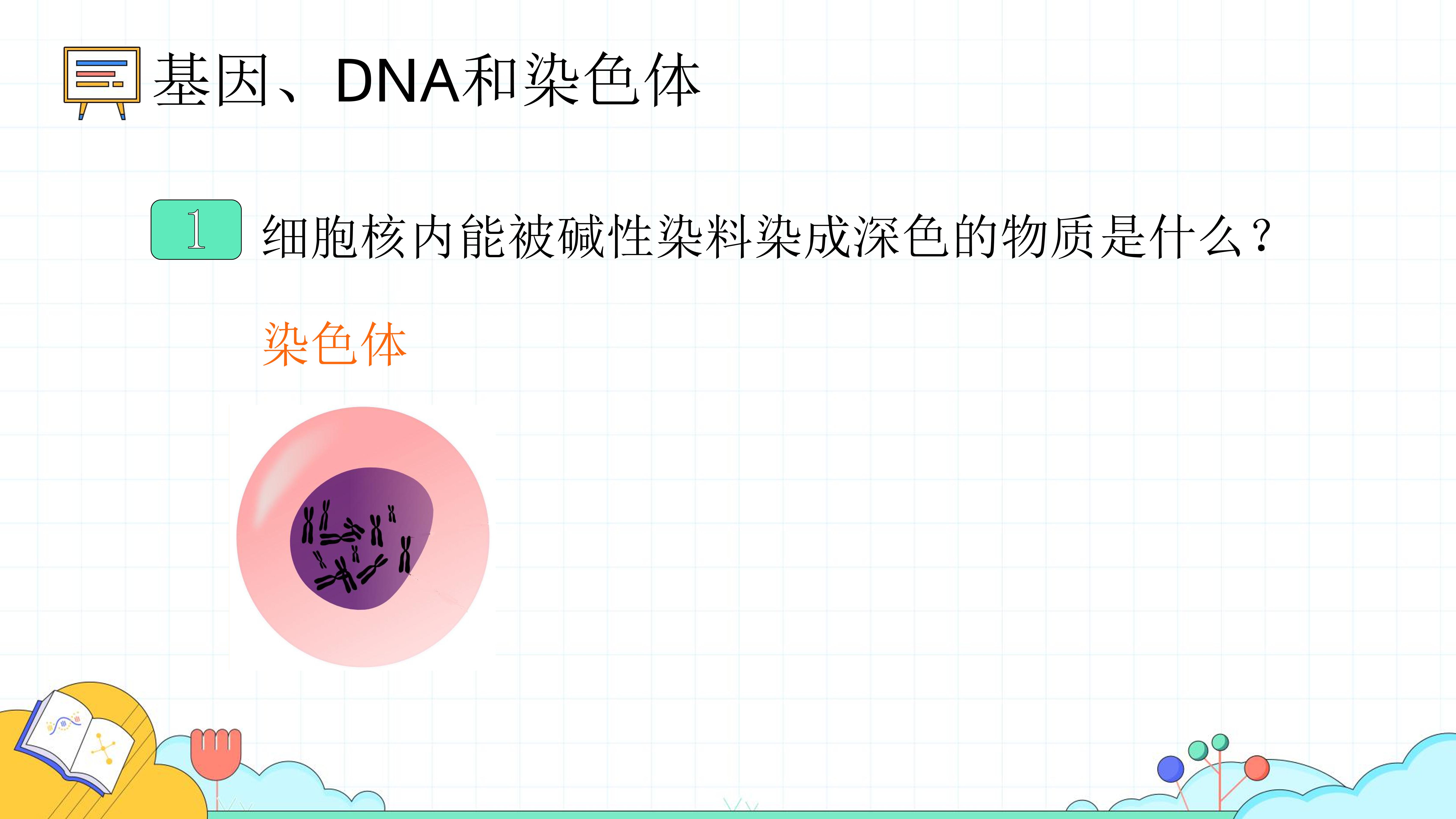 基因、DNA和染色体

1 细胞核内能被碱性染料染成深色的物质是什么？

染色体